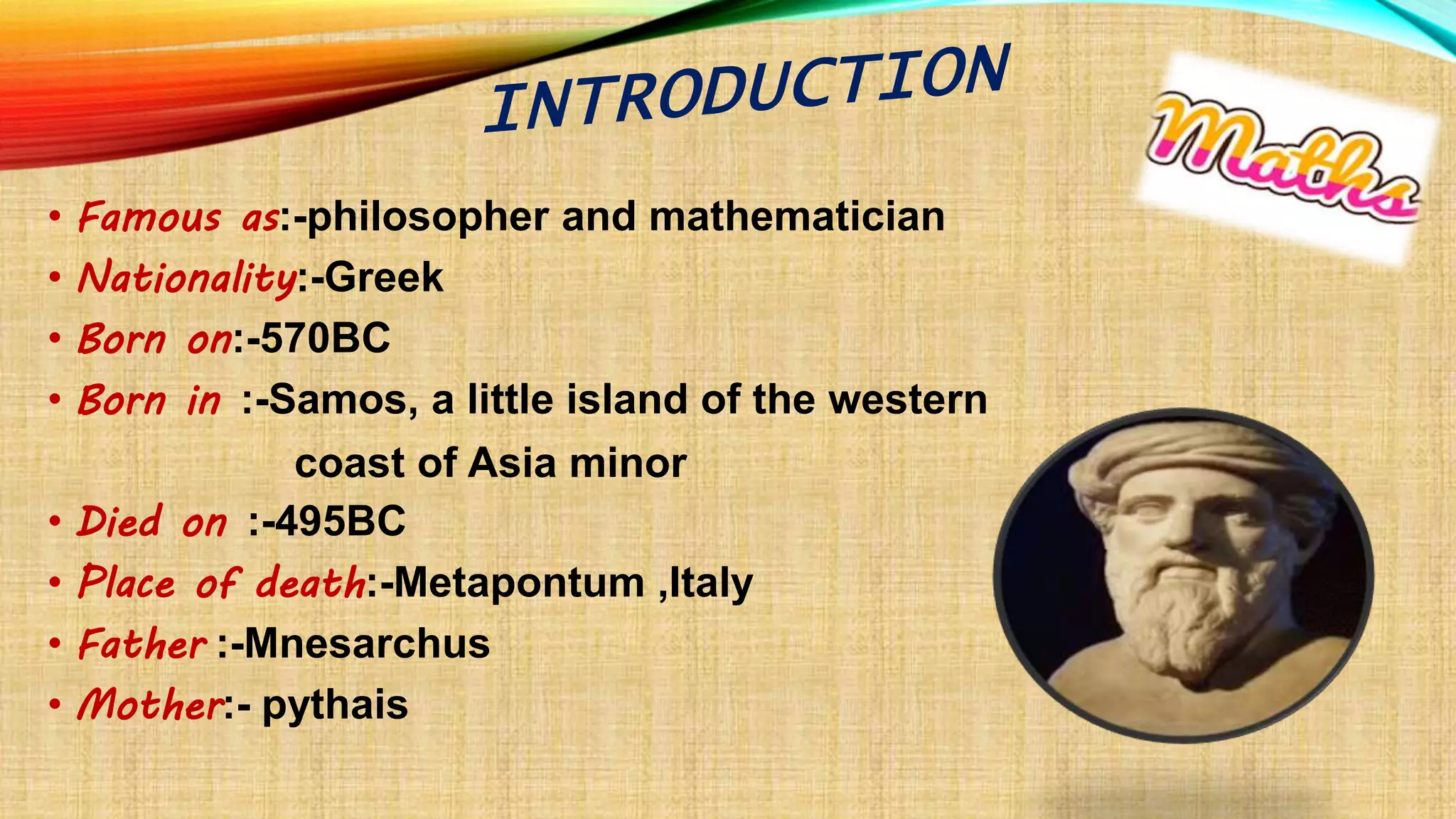 INTRODUCTION

Maths

• Famous as:-philosopher and mathematician
• Nationality:-Greek
• Born on:-570BC
• Born in :-Samos, a little island of the western coast of Asia minor
• Died on :-495BC
• Place of death:-Metapontum ,Italy
• Father :-Mnesarchus
• Mother:- pythais